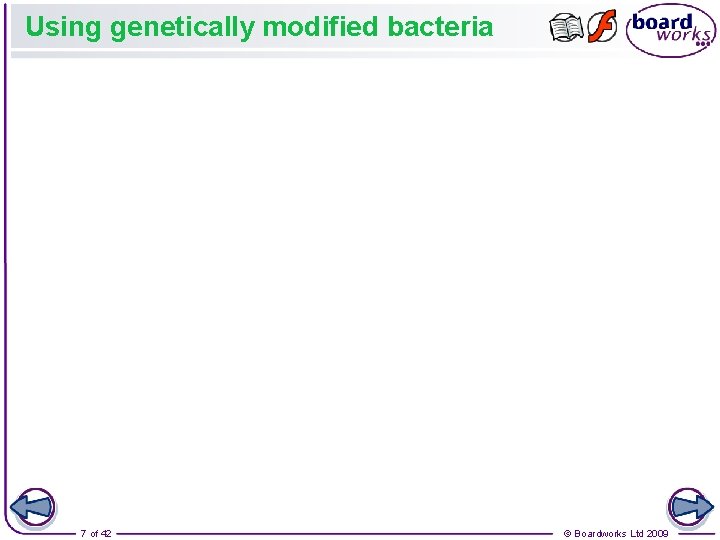 Using genetically modified bacteria

board works

7 of 42

© Boardworks Ltd 2009